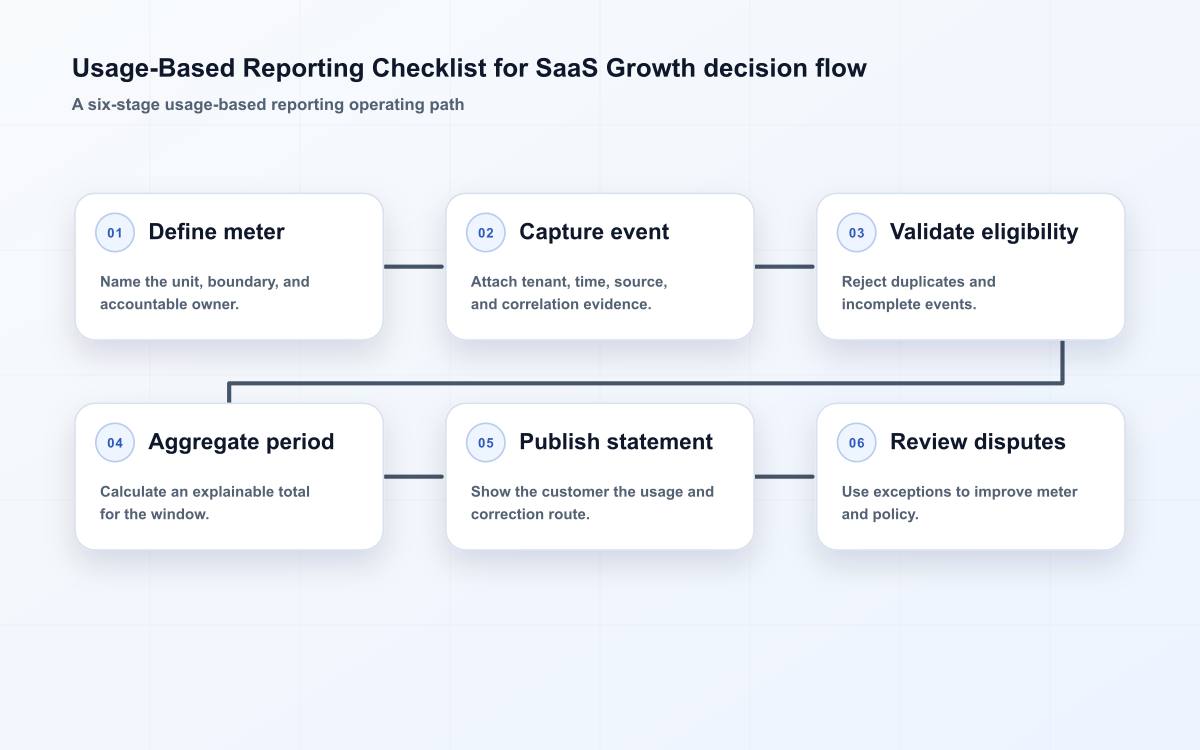 Usage-Based Reporting Checklist for SaaS Growth decision flow

A six-stage usage-based reporting operating path

01 Define meter

Name the unit, boundary, and accountable owner.

02 Capture event

Attach tenant, time, source, and correlation evidence.

03 Validate eligibility

Reject duplicates and incomplete events.

04 Aggregate period

Calculate an explainable total for the window.

05 Publish statement

Show the customer the usage and correction route.

06 Review disputes

Use exceptions to improve meter and policy.